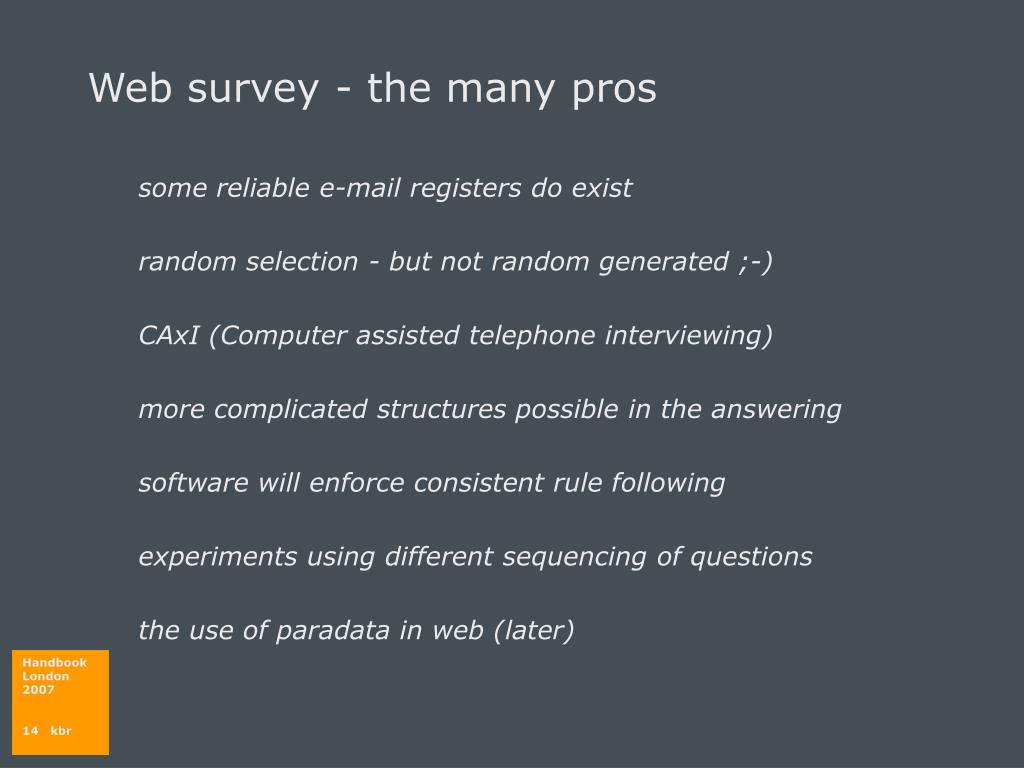 Web survey - the many pros

some reliable e-mail registers do exist

random selection - but not random generated ;-)

CAxI (Computer assisted telephone interviewing)

more complicated structures possible in the answering

software will enforce consistent rule following

experiments using different sequencing of questions

the use of paradata in web (later)

Handbook
London
2007

14 kbr